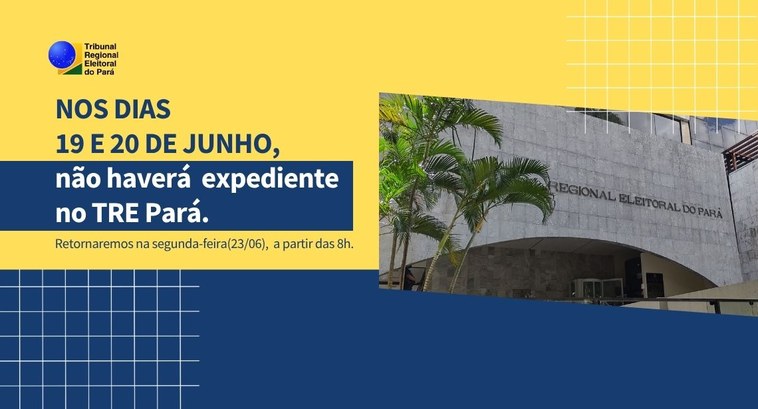 Tribunal Regional Eleitoral do Pará

NOS DIAS
19 E 20 DE JUNHO,
não haverá expediente no TRE Pará.

Retornaremos na segunda-feira(23/06), a partir das 8h.

REGIONAL ELEITORAL DO PARÁ